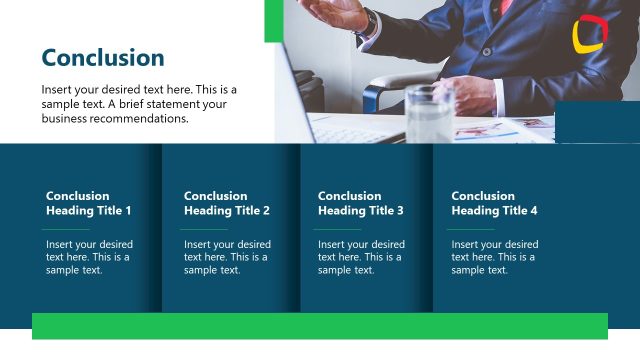 Conclusion

Insert your desired text here. This is a sample text. A brief statement your business recommendations.

Conclusion Heading Title 1

Insert your desired text here. This is a sample text.

Conclusion Heading Title 2

Insert your desired text here. This is a sample text.

Conclusion Heading Title 3

Insert your desired text here. This is a sample text.

Conclusion Heading Title 4

Insert your desired text here. This is a sample text.